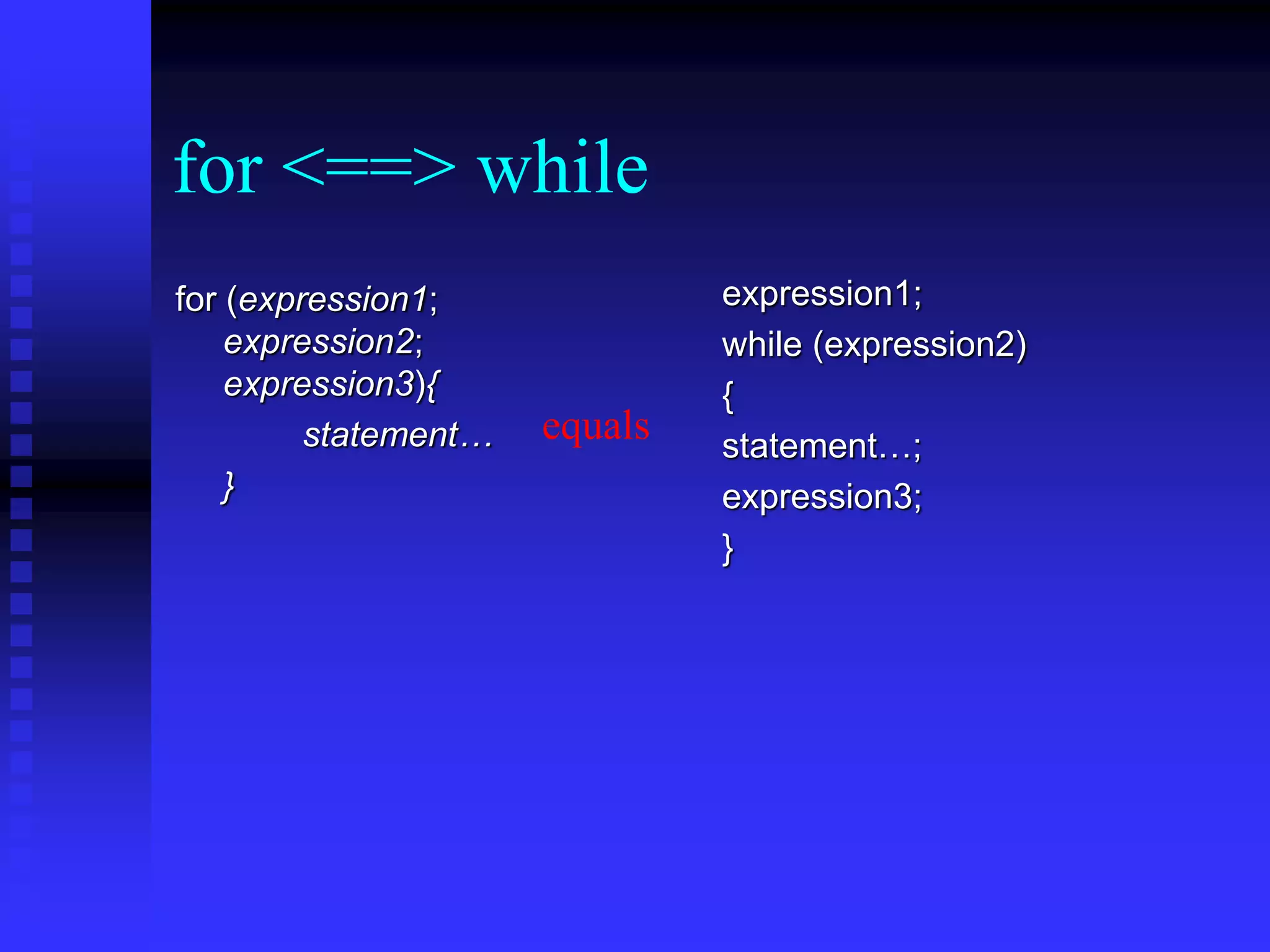 for <==> while

for (expression1;
expression2;
expression3){
statement…
}

equals

expression1;
while (expression2)
{
statement…;
expression3;
}